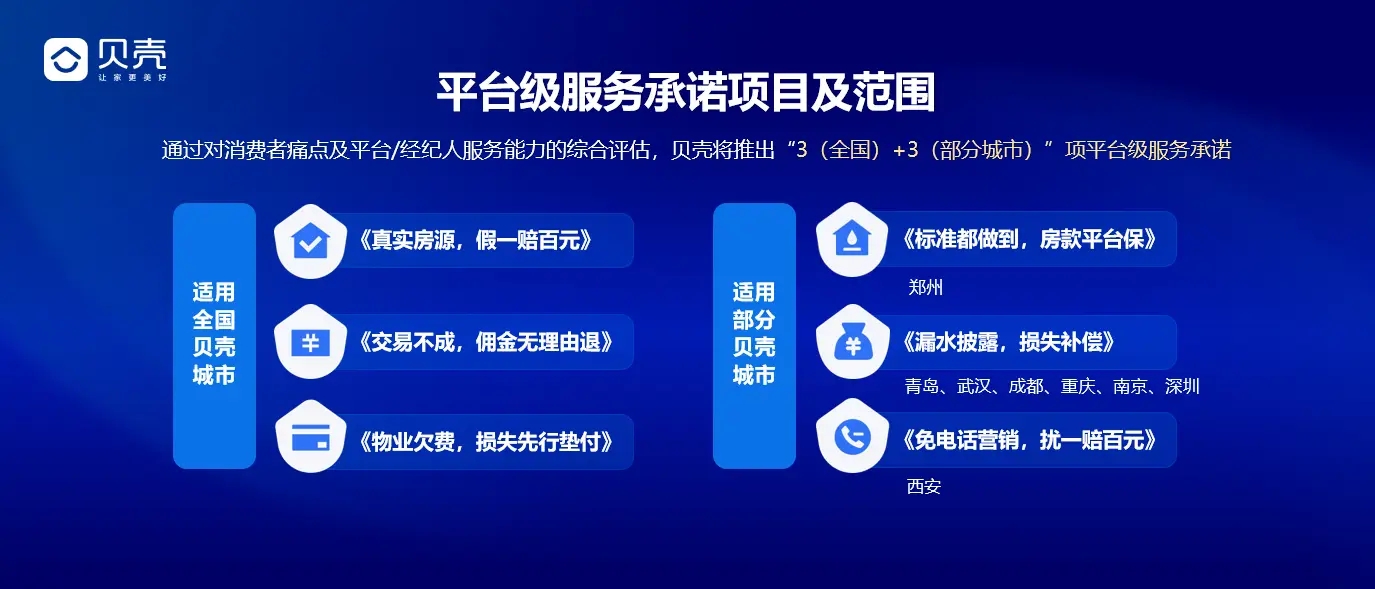 贝壳
让家更美好

平台级服务承诺项目及范围

通过对消费者痛点及平台/经纪人服务能力的综合评估，贝壳将推出“3（全国）+3（部分城市）”项平台级服务承诺

适用全国贝壳城市

《真实房源，假一赔百元》

《交易不成，佣金无理由退》

《物业欠费，损失先行垫付》

适用部分贝壳城市

《标准都做到，房款平台保》
郑州

《漏水披露，损失补偿》
青岛、武汉、成都、重庆、南京、深圳

《免电话营销，扰一赔百元》
西安